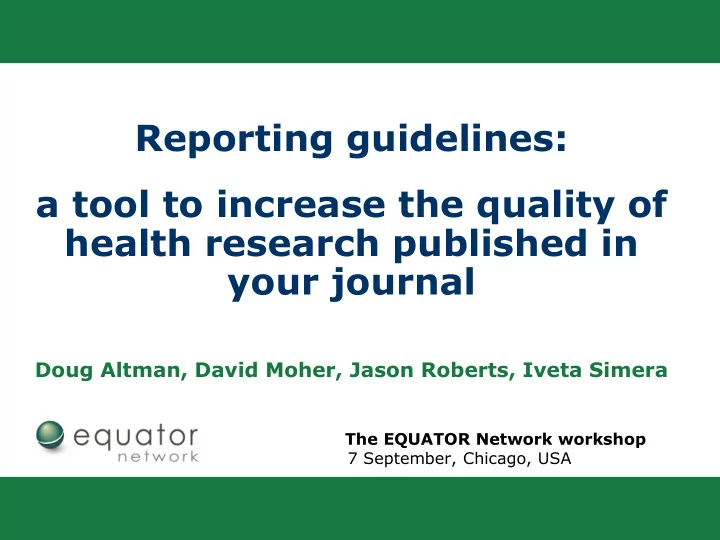 Reporting guidelines:

a tool to increase the quality of health research published in your journal

Doug Altman, David Moher, Jason Roberts, Iveta Simera

equator network

The EQUATOR Network workshop
7 September, Chicago, USA